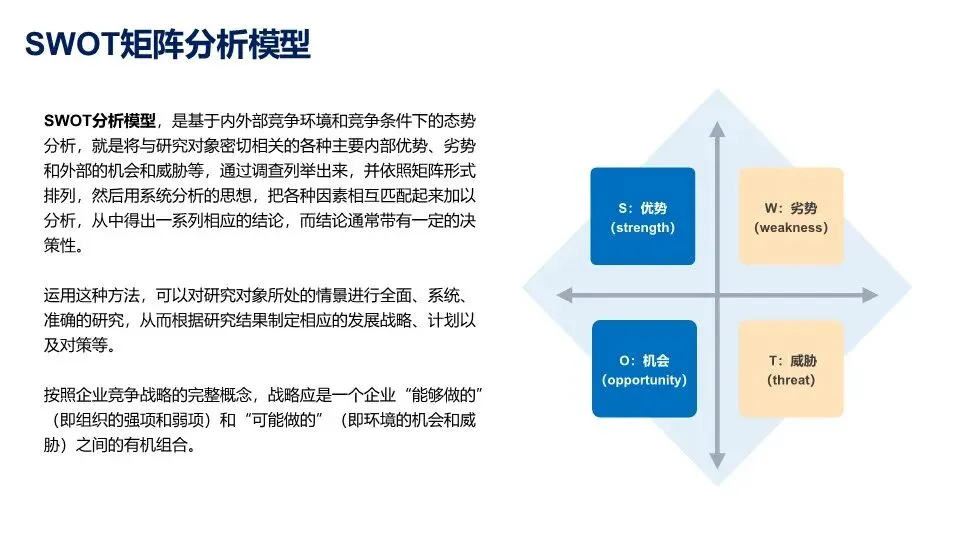 SWOT矩阵分析模型

SWOT分析模型，是基于内外部竞争环境和竞争条件下的态势分析，就是将与研究对象密切相关的各种主要内部优势、劣势和外部的机会和威胁等，通过调查列举出来，并依照矩阵形式排列，然后用系统分析的思想，把各种因素相互匹配起来加以分析，从中得出一系列相应的结论，而结论通常带有一定的决策性。

运用这种方法，可以对研究对象所处的情景进行全面、系统、准确的研究，从而根据研究结果制定相应的发展战略、计划以及对策等。

按照企业竞争战略的完整概念，战略应是一个企业“能够做的”（即组织的强项和弱项）和“可能做的”（即环境的机会和威胁）之间的有机组合。

S：优势
（strength）

W：劣势
（weakness）

O：机会
（opportunity）

T：威胁
（threat）